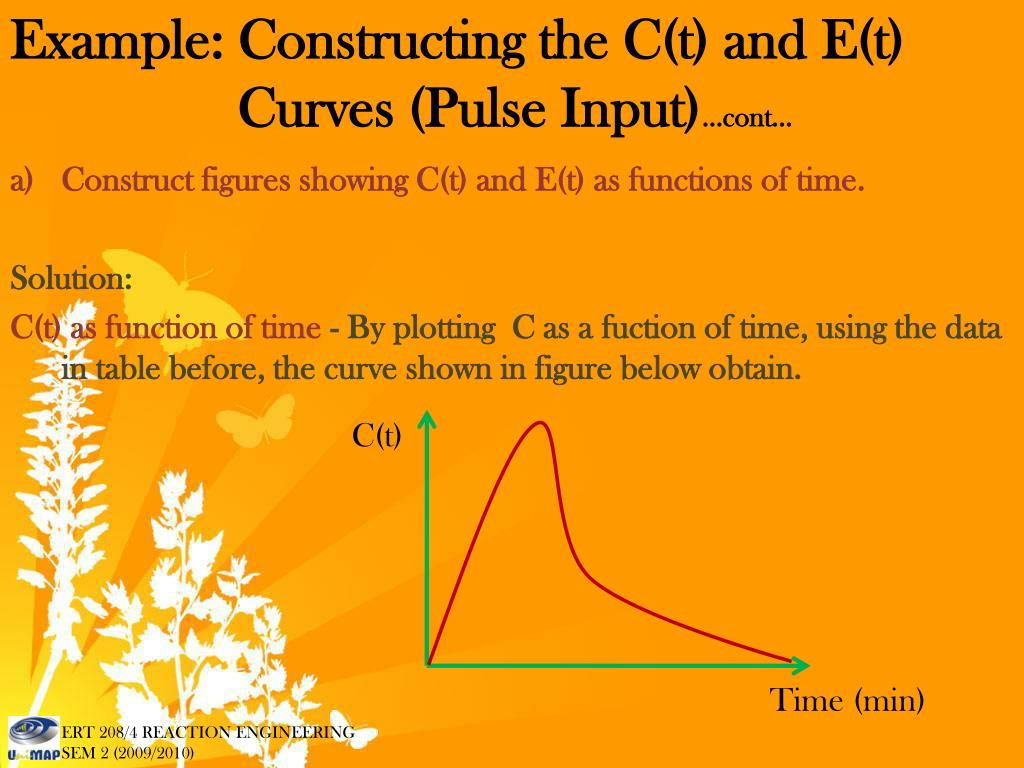 Example: Constructing the C(t) and E(t) Curves (Pulse Input)...cont...

a) Construct figures showing C(t) and E(t) as functions of time.

Solution:

C(t) as function of time - By plotting C as a fuction of time, using the data in table before, the curve shown in figure below obtain.

C(t)

Time (min)

UniMAP

ERT 208/4 REACTION ENGINEERING
SEM 2 (2009/2010)